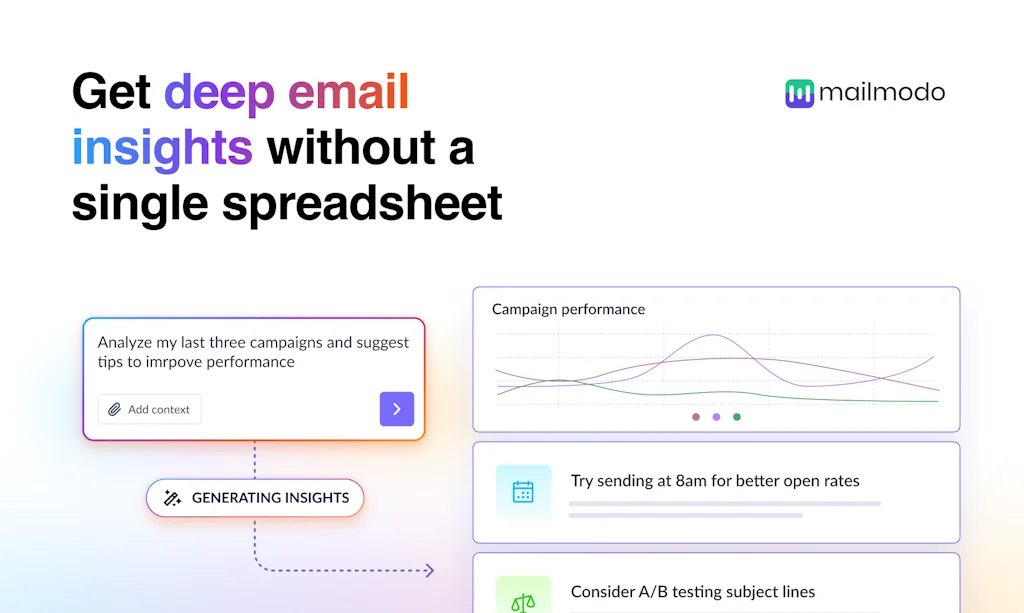 Get deep email insights without a single spreadsheet

mailmodo

Analyze my last three campaigns and suggest tips to imrpove performance

Add context

GENERATING INSIGHTS

Campaign performance

Try sending at 8am for better open rates

Consider A/B testing subject lines